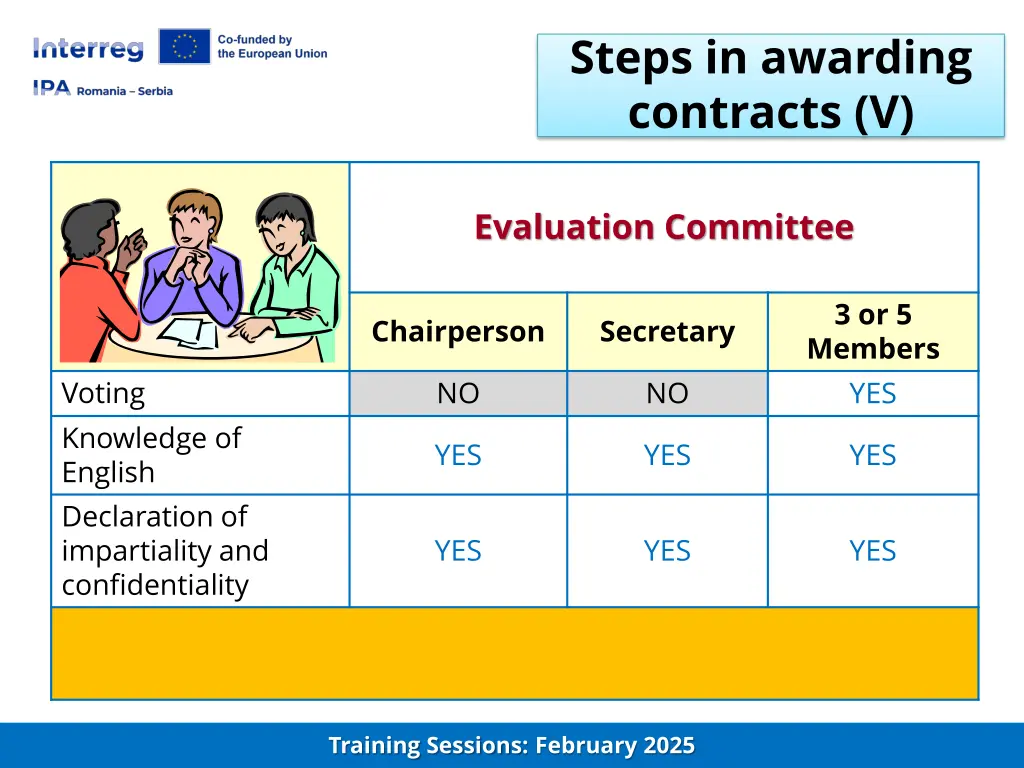 Interreg Co-funded by the European Union
IPA Romania – Serbia

Steps in awarding contracts (V)

| | Evaluation Committee | | |
|---|---|---|---|
| | Chairperson | Secretary | 3 or 5 Members |
| Voting | NO | NO | YES |
| Knowledge of English | YES | YES | YES |
| Declaration of impartiality and confidentiality | YES | YES | YES |

Training Sessions: February 2025